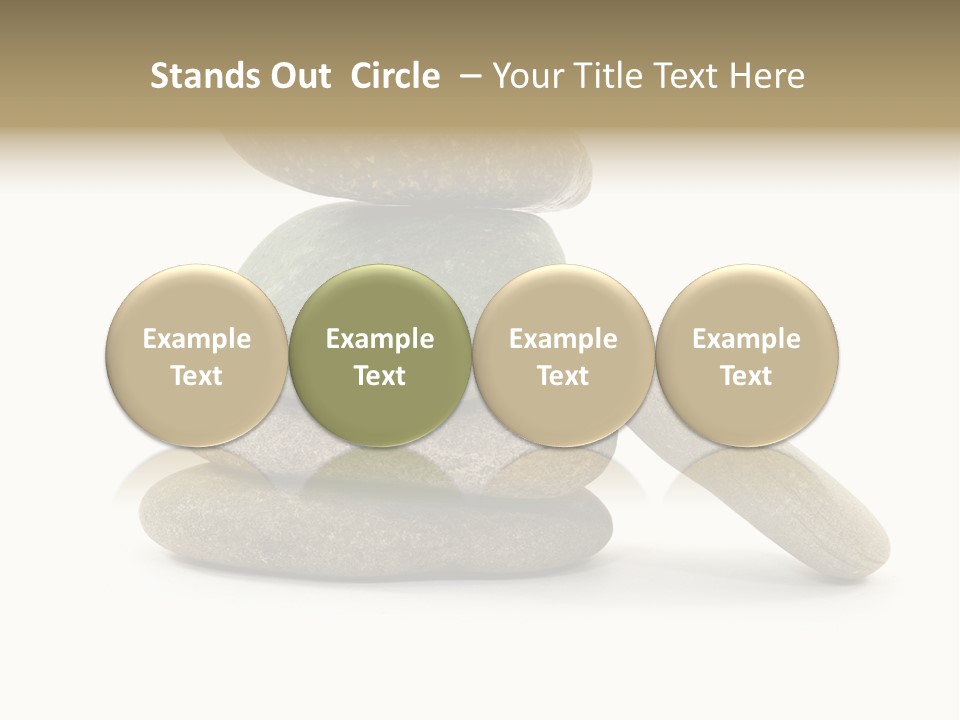 Stands Out Circle – Your Title Text Here

Example Text

Example Text

Example Text

Example Text